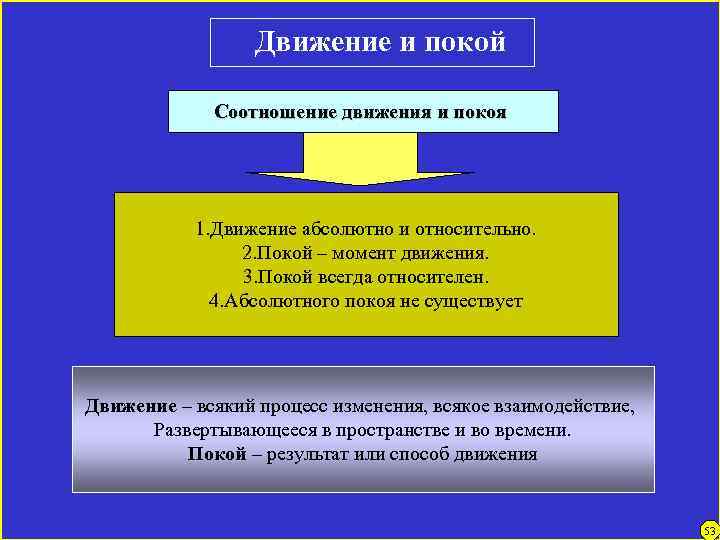 Движение и покой

Соотношение движения и покоя

1.Движение абсолютно и относительно.
2.Покой – момент движения.
3.Покой всегда относителен.
4.Абсолютного покоя не существует

Движение – всякий процесс изменения, всякое взаимодействие,
Развертывающееся в пространстве и во времени.
Покой – результат или способ движения

53